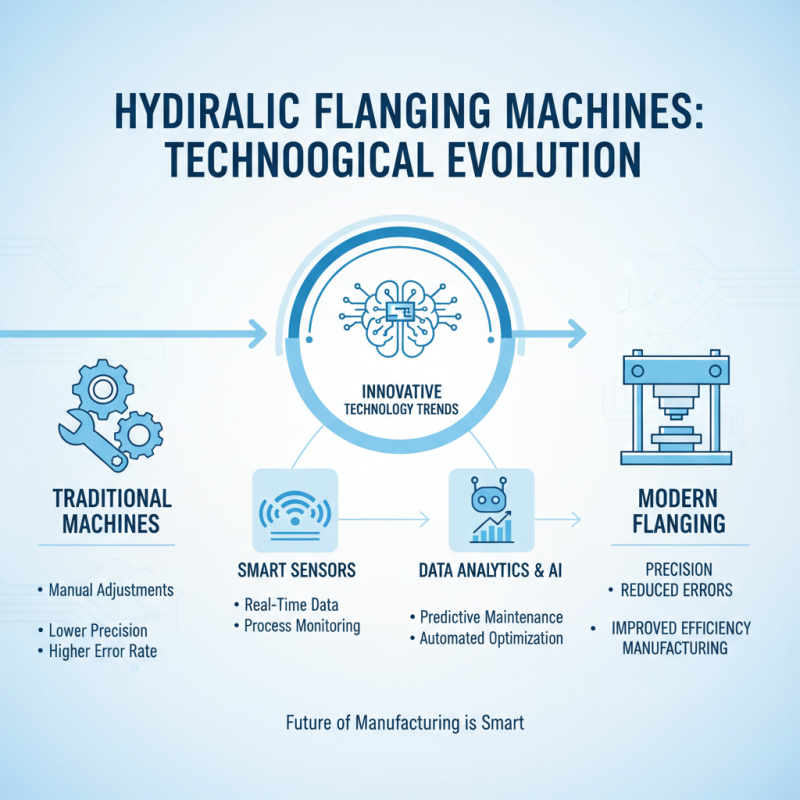 HYDIRALIC FLANGING MACHINES: TECHNOOGICAL EVOLUTION

INNOVATIVE TECHNOLOGY TRENDS

TRADITIONAL MACHINES

• Manual Adjustments

• Lower Precision
• Higher Error Rate

SMART SENSORS

• Real-Time Data
• Process Monitoring

DATA ANALYTICS & AI

• Predictive Maintenance
• Automated Optimization

MODERN FLANGING

PRECISION
• REDUCED ERRORS

• IMPROVED EFFICIENCY MANUFACTURING

Future of Manufacturing is Smart